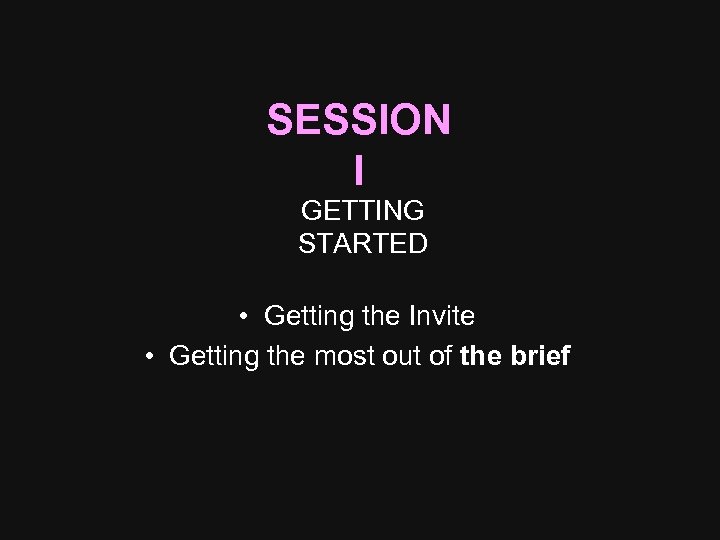 SESSION I

GETTING STARTED

• Getting the Invite
• Getting the most out of the brief